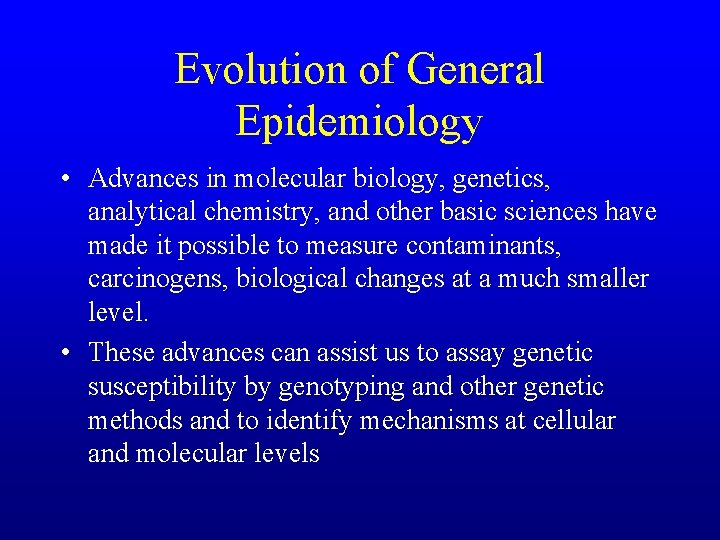 Evolution of General Epidemiology

• Advances in molecular biology, genetics, analytical chemistry, and other basic sciences have made it possible to measure contaminants, carcinogens, biological changes at a much smaller level.

• These advances can assist us to assay genetic susceptibility by genotyping and other genetic methods and to identify mechanisms at cellular and molecular levels